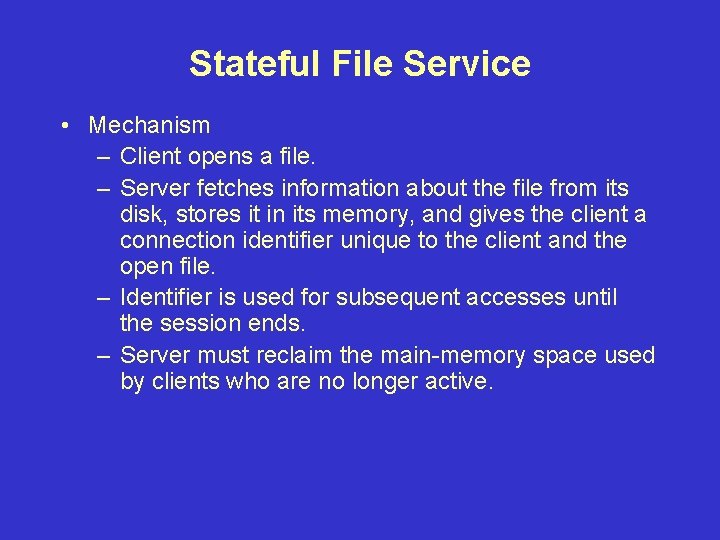 Stateful File Service

• Mechanism
– Client opens a file.
– Server fetches information about the file from its disk, stores it in its memory, and gives the client a connection identifier unique to the client and the open file.
– Identifier is used for subsequent accesses until the session ends.
– Server must reclaim the main-memory space used by clients who are no longer active.